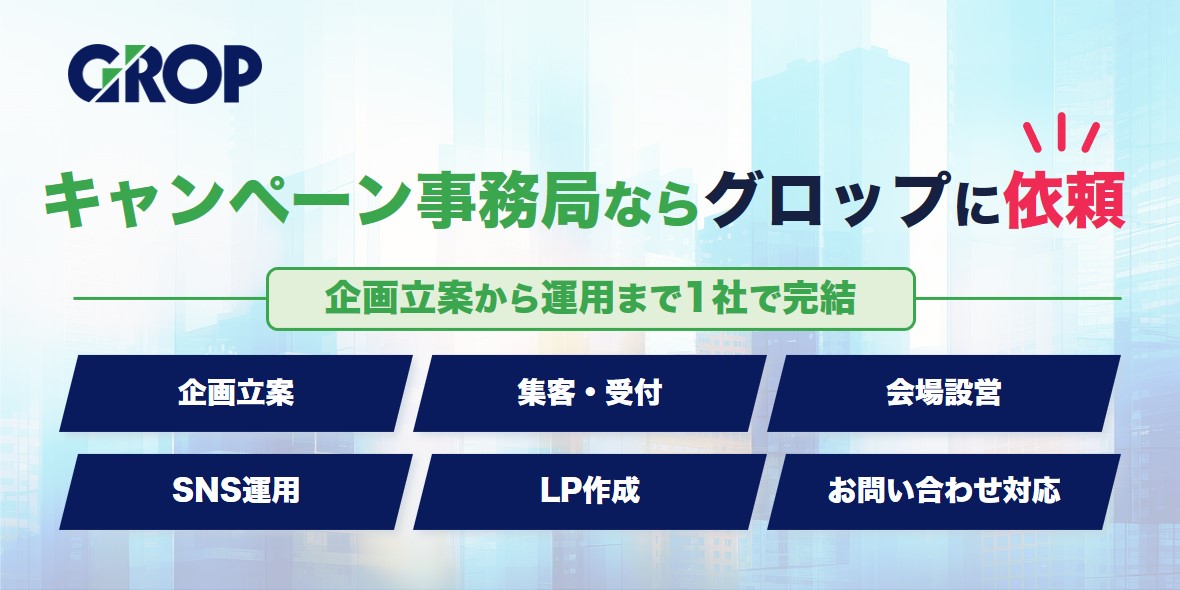 GROP

キャンペーン事務局ならグロップに依頼

企画立案から運用まで1社で完結

企画立案

集客・受付

会場設営

SNS運用

LP作成

お問い合わせ対応